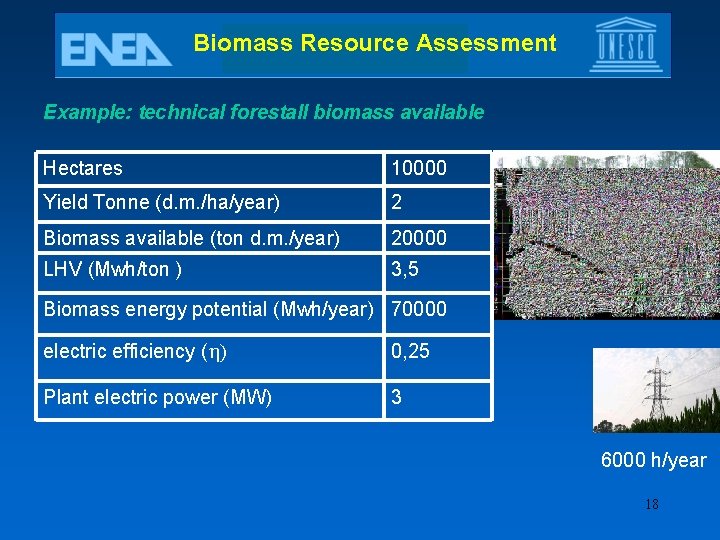 ENEA

Biomass Resource Assessment

UNESCO

Example: technical forestall biomass available

| Hectares | 10000 |
|---|---|
| Yield Tonne (d.m./ha/year) | 2 |
| Biomass available (ton d.m./year) | 20000 |
| LHV (Mwh/ton ) | 3,5 |
| Biomass energy potential (Mwh/year) | 70000 |
| electric efficiency ($\eta$) | 0,25 |
| Plant electric power (MW) | 3 |

6000 h/year

18